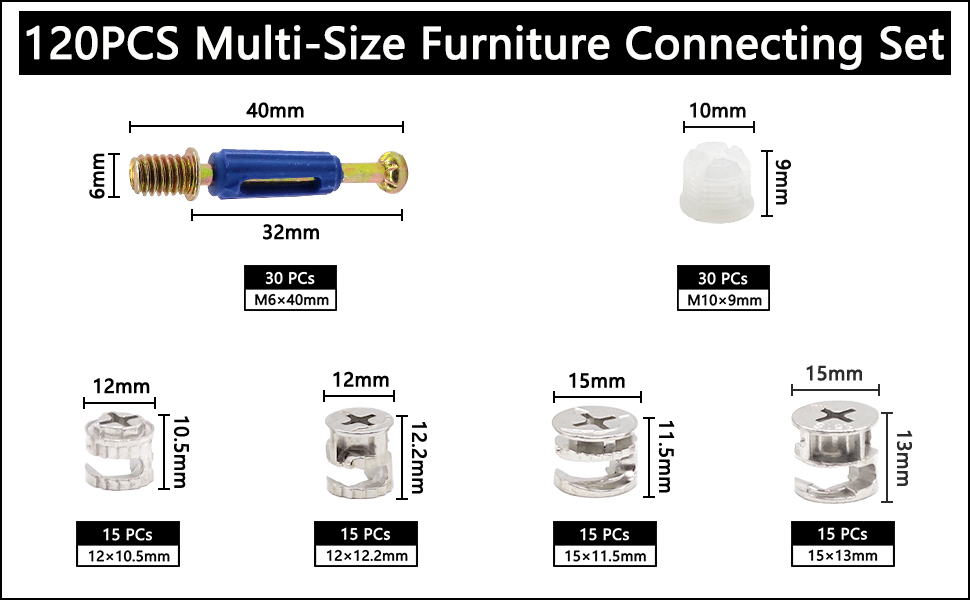 120PCS Multi-Size Furniture Connecting Set

40mm
6mm
32mm
30 PCs
M6×40mm

10mm
9mm
30 PCs
M10×9mm

12mm
10.5mm
15 PCs
12×10.5mm

12mm
12.2mm
15 PCs
12×12.2mm

15mm
11.5mm
15 PCs
15×11.5mm

15mm
13mm
15 PCs
15×13mm